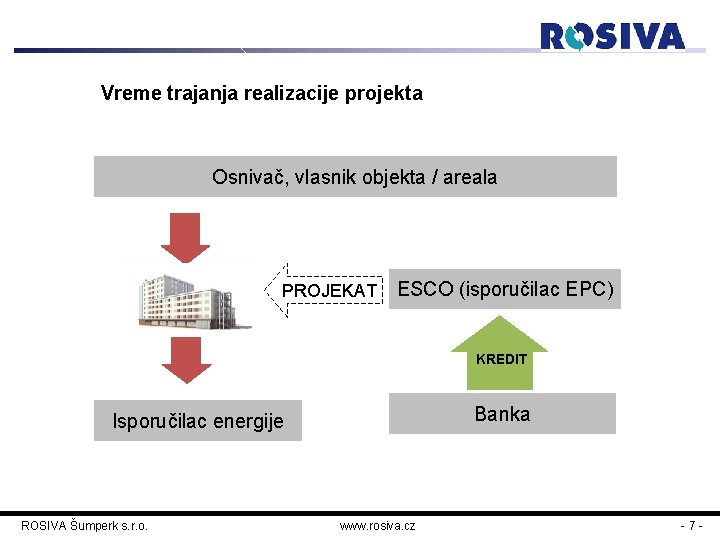 ROSIVA

Vreme trajanja realizacije projekta

Osnivač, vlasnik objekta / areala

PROJEKAT

ESCO (isporučilac EPC)

KREDIT

Isporučilac energije

Banka

ROSIVA Šumperk s.r.o.

www.rosiva.cz

- 7 -